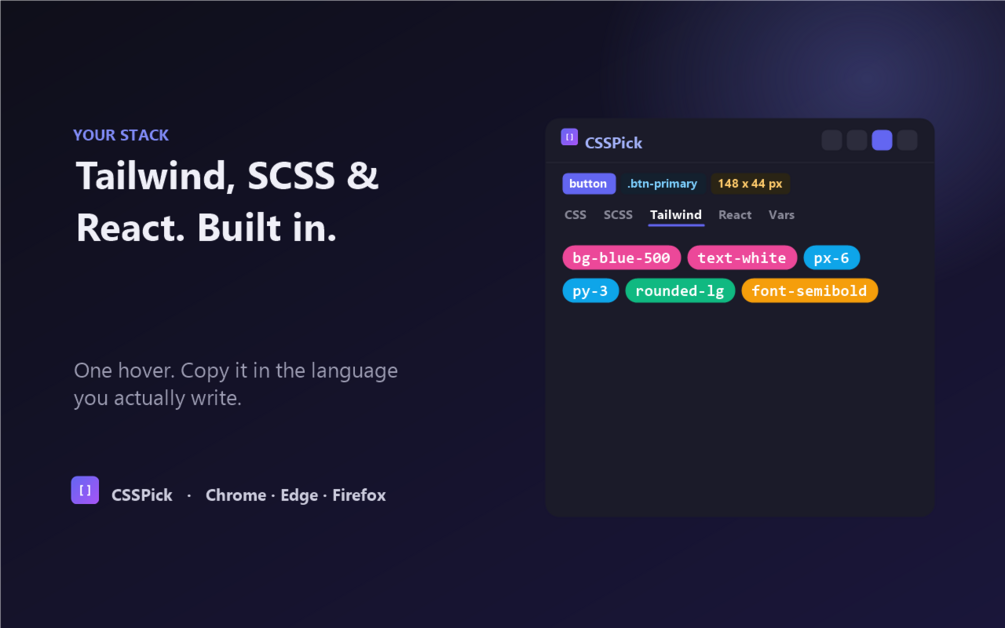 YOUR STACK

Tailwind, SCSS & React. Built in.

One hover. Copy it in the language you actually write.

[ ] CSSPick · Chrome · Edge · Firefox

[ ] CSSPick

button .btn-primary 148 x 44 px

CSS SCSS Tailwind React Vars

bg-blue-500 text-white px-6 py-3 rounded-lg font-semibold